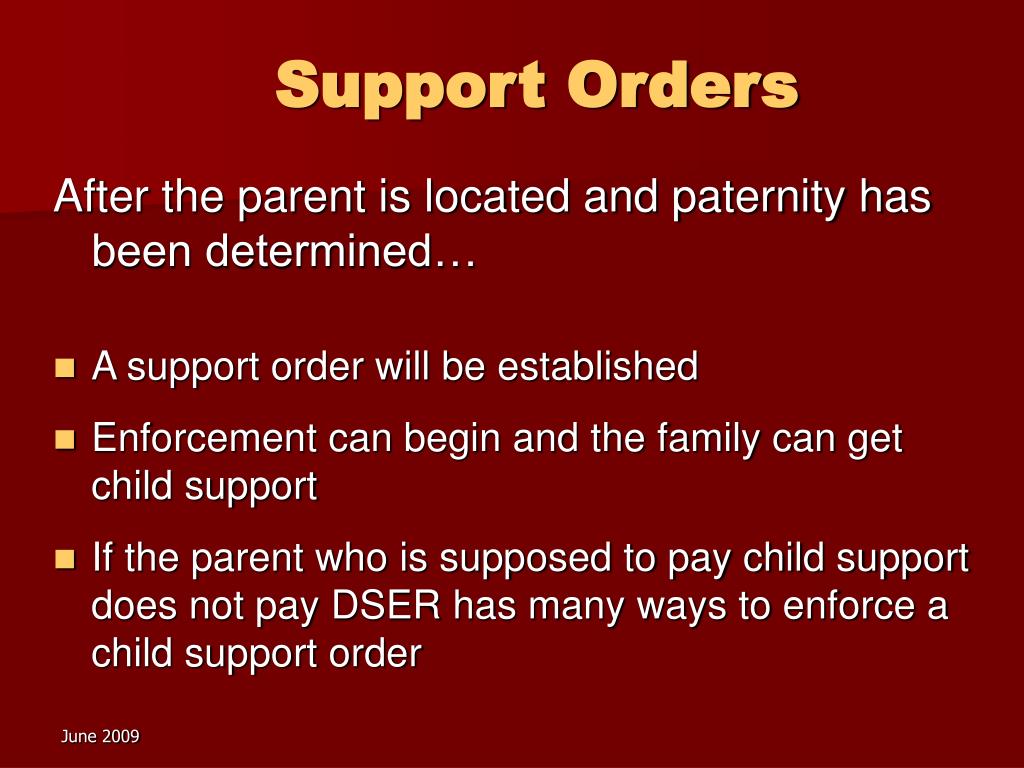 Support Orders

After the parent is located and paternity has been determined…

- A support order will be established
- Enforcement can begin and the family can get child support
- If the parent who is supposed to pay child support does not pay DSER has many ways to enforce a child support order

June 2009